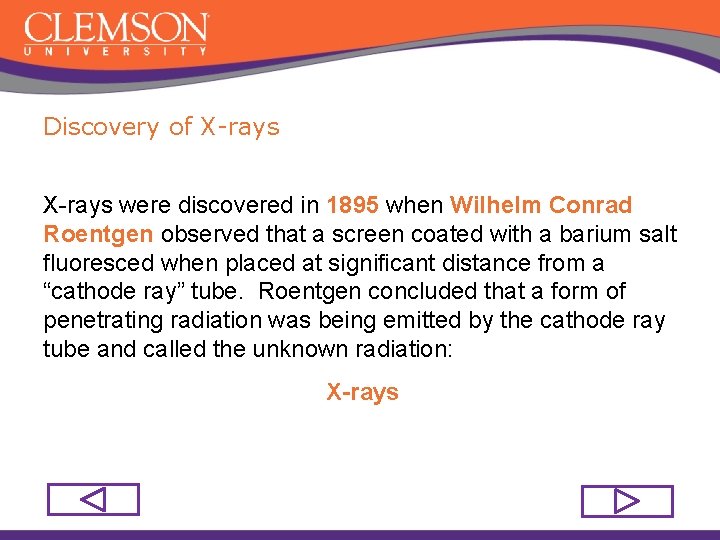 CLEMSON
UNIVERSITY

Discovery of X-rays

X-rays were discovered in 1895 when Wilhelm Conrad Roentgen observed that a screen coated with a barium salt fluoresced when placed at significant distance from a “cathode ray” tube. Roentgen concluded that a form of penetrating radiation was being emitted by the cathode ray tube and called the unknown radiation:

X-rays